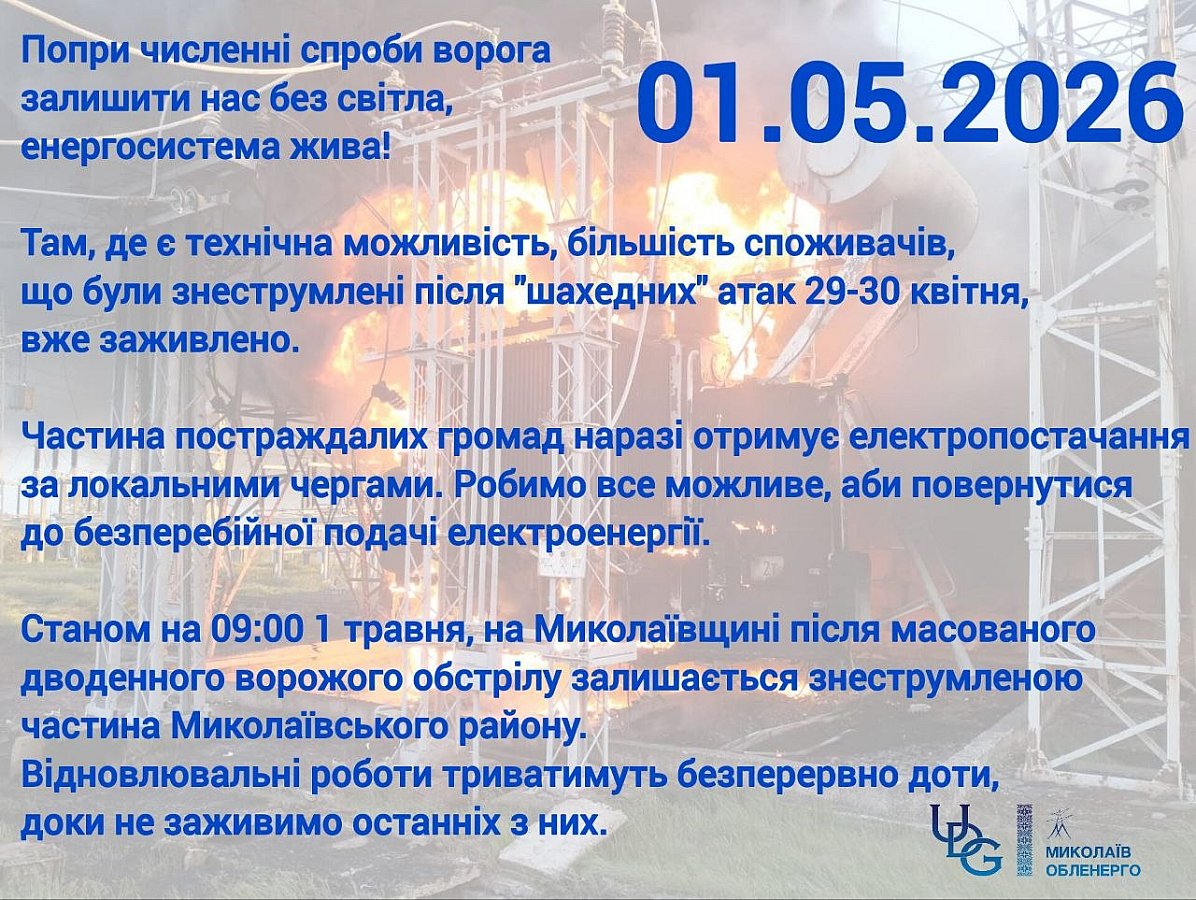 Попри численні спроби ворога залишити нас без світла, енергосистема жива!

01.05.2026

Там, де є технічна можливість, більшість споживачів, що були знеструмлені після "шахедних" атак 29-30 квітня, вже заживлено.

Частина постраждалих громад наразі отримує електропостачання за локальними чергами. Робимо все можливе, аби повернутися до безперебійної подачі електроенергії.

Станом на 09:00 1 травня, на Миколаївщині після масованого дводенного ворожого обстрілу залишається знеструмленою частина Миколаївського району.
Відновлювальні роботи триватимуть безперервно доти, доки не заживимо останніх з них.

UDG

МИКОЛАЇВ ОБЛЕНЕРГО